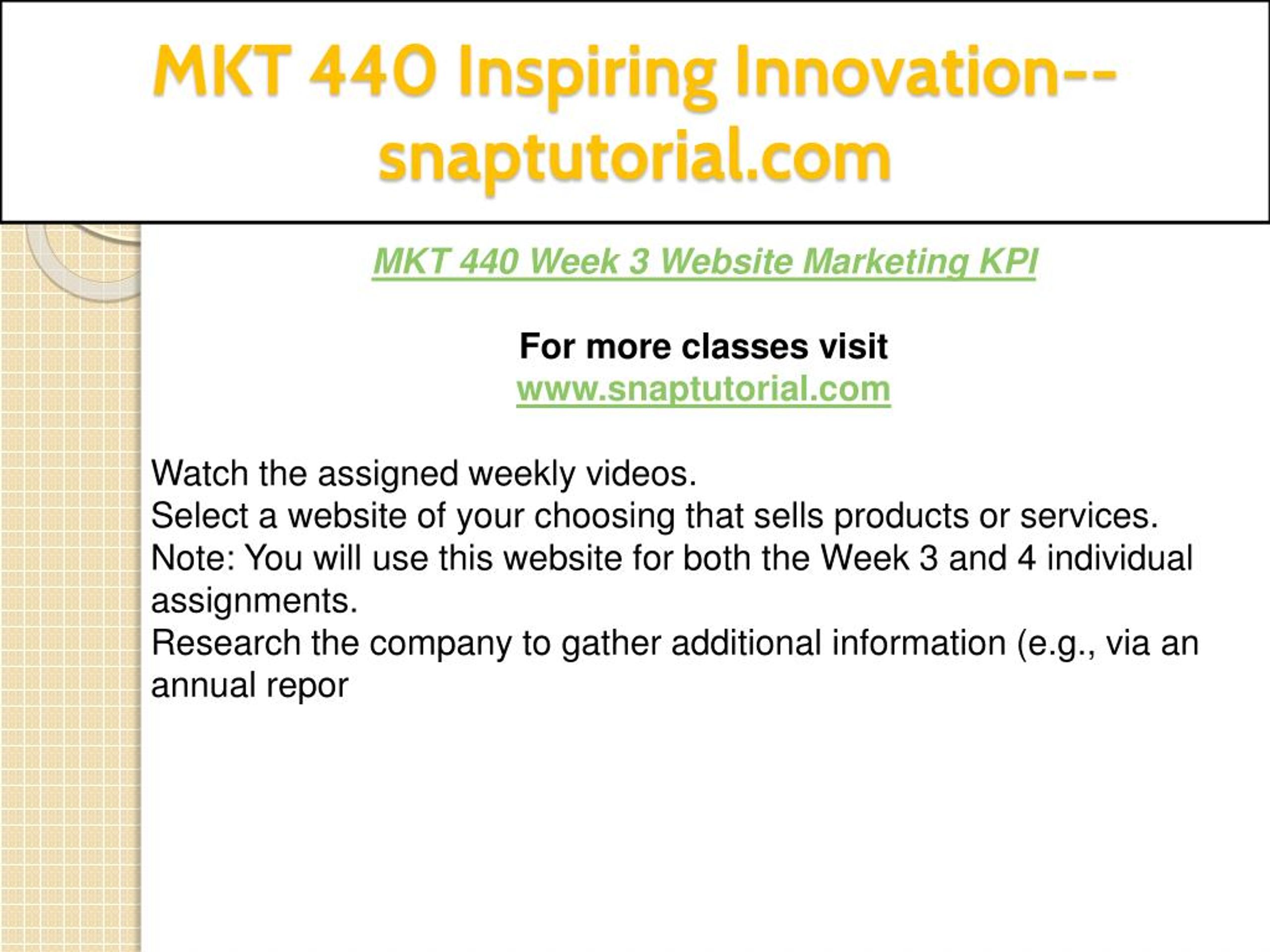 MKT 440 Inspiring Innovation--snaptutorial.com

MKT 440 Week 3 Website Marketing KPI

For more classes visit
www.snaptutorial.com

Watch the assigned weekly videos.
Select a website of your choosing that sells products or services.
Note: You will use this website for both the Week 3 and 4 individual assignments.
Research the company to gather additional information (e.g., via an annual repor